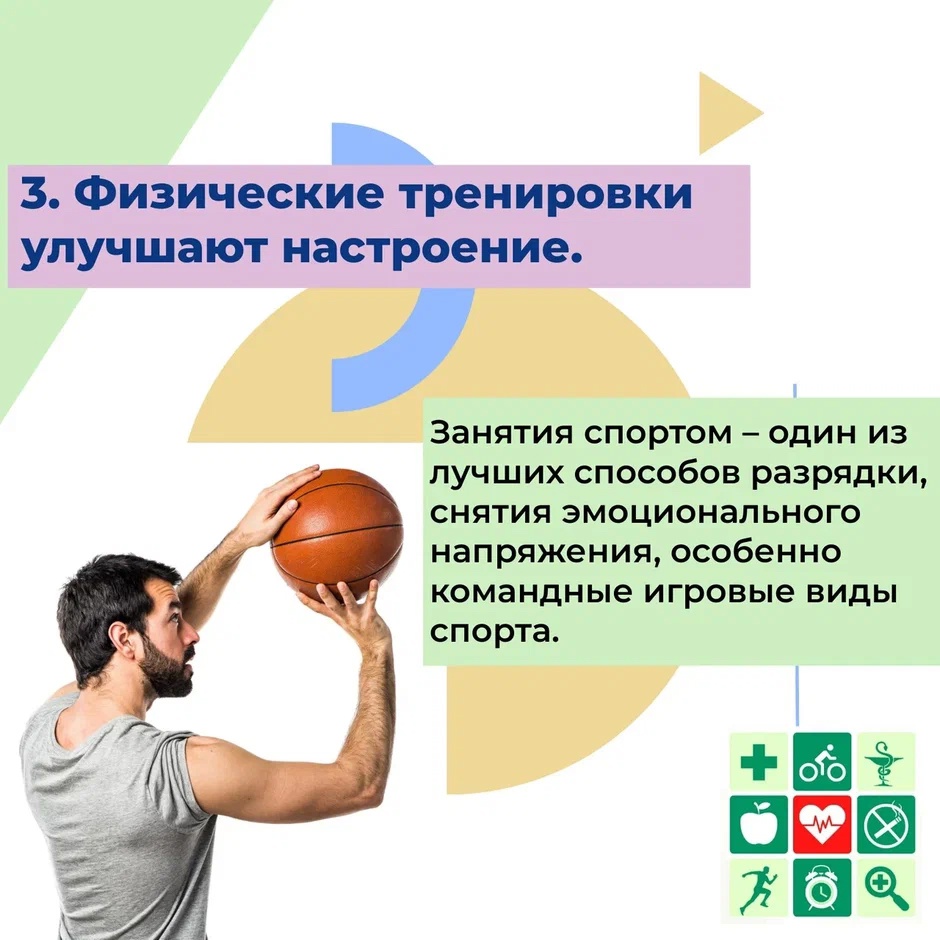 3. Физические тренировки улучшают настроение.

Занятия спортом – один из лучших способов разрядки, снятия эмоционального напряжения, особенно командные игровые виды спорта.